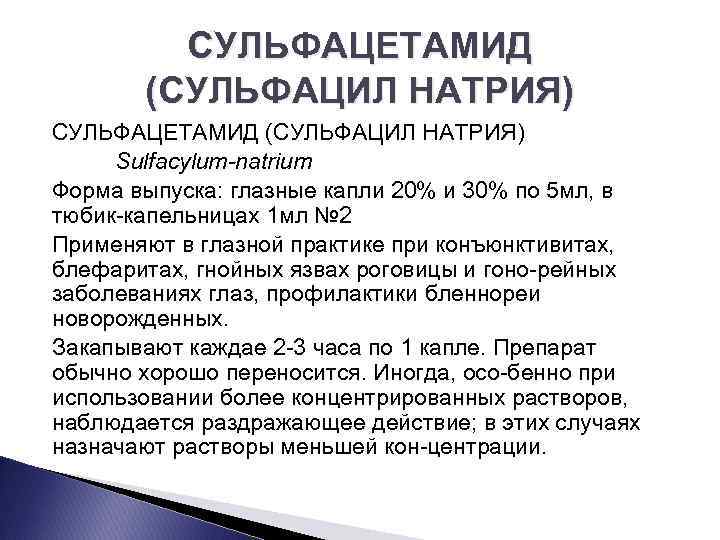 СУЛЬФАЦЕТАМИД (СУЛЬФАЦИЛ НАТРИЯ)

СУЛЬФАЦЕТАМИД (СУЛЬФАЦИЛ НАТРИЯ)
Sulfacylum-natrium

Форма выпуска: глазные капли 20% и 30% по 5мл, в тюбик-капельницах 1мл №2

Применяют в глазной практике при конъюнктивитах, блефаритах, гнойных язвах роговицы и гоно-рейных заболеваниях глаз, профилактики бленнореи новорожденных.

Закапывают каждае 2-3 часа по 1 капле. Препарат обычно хорошо переносится. Иногда, осо-бенно при использовании более концентрированных растворов, наблюдается раздражающее действие; в этих случаях назначают растворы меньшей кон-центрации.